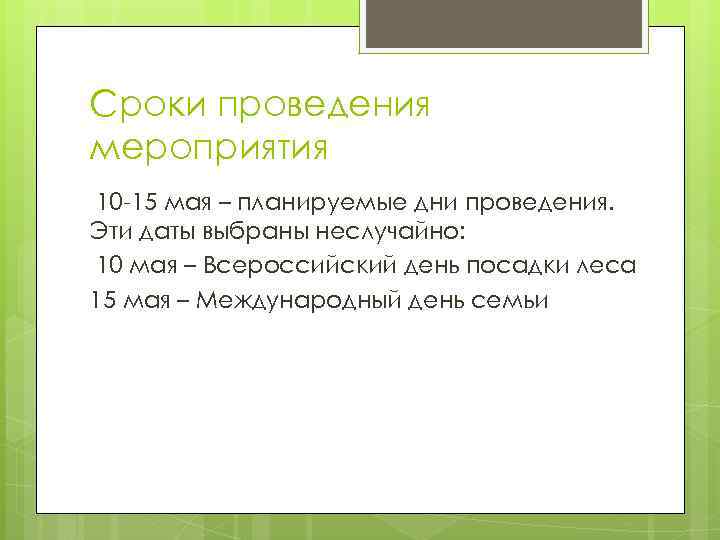 Сроки проведения мероприятия

10-15 мая – планируемые дни проведения. Эти даты выбраны неслучайно:

10 мая – Всероссийский день посадки леса

15 мая – Международный день семьи